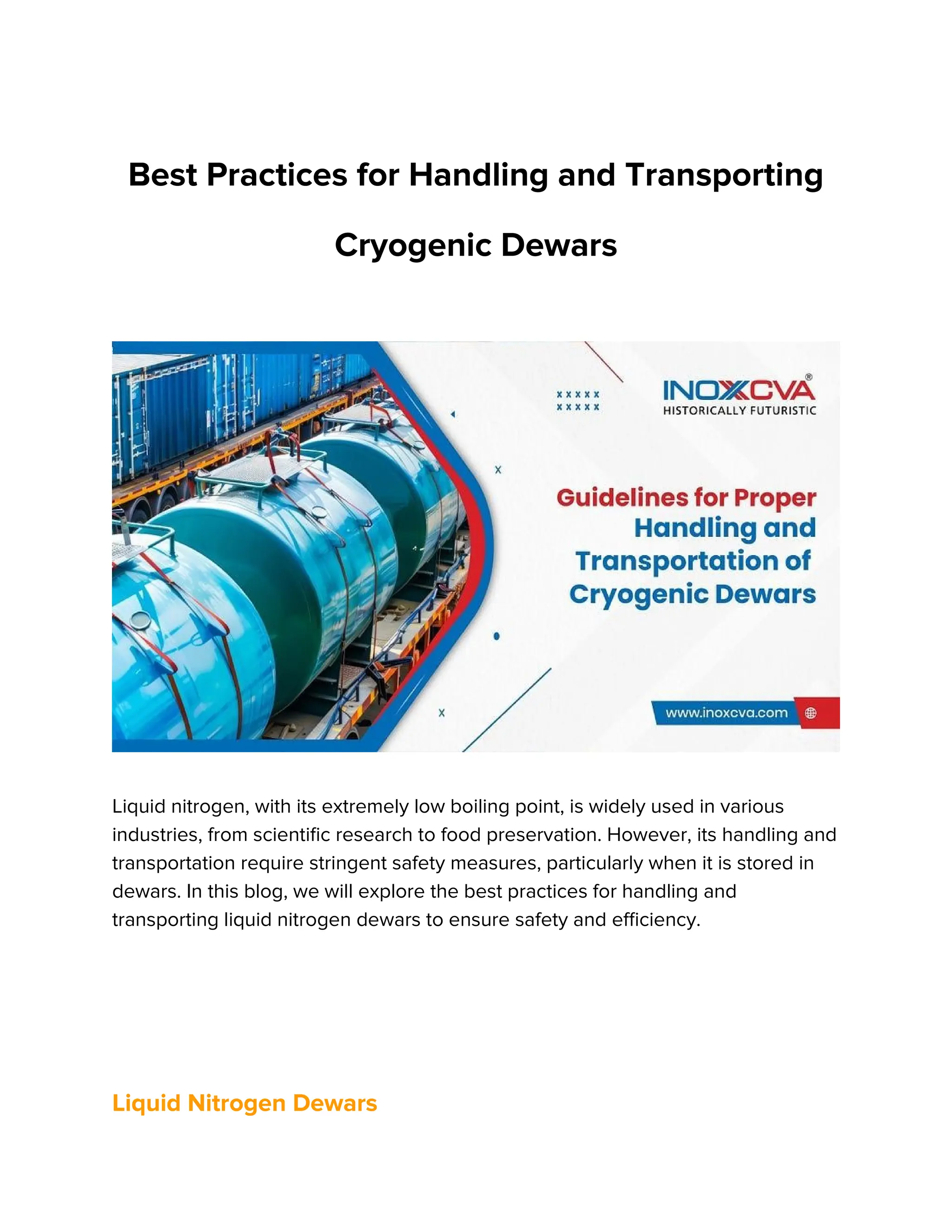 Best Practices for Handling and Transporting Cryogenic Dewars

INOXCVA®
HISTORICALLY FUTURISTIC

Guidelines for Proper Handling and Transportation of Cryogenic Dewars

www.inoxcva.com

Liquid nitrogen, with its extremely low boiling point, is widely used in various industries, from scientific research to food preservation. However, its handling and transportation require stringent safety measures, particularly when it is stored in dewars. In this blog, we will explore the best practices for handling and transporting liquid nitrogen dewars to ensure safety and efficiency.

Liquid Nitrogen Dewars